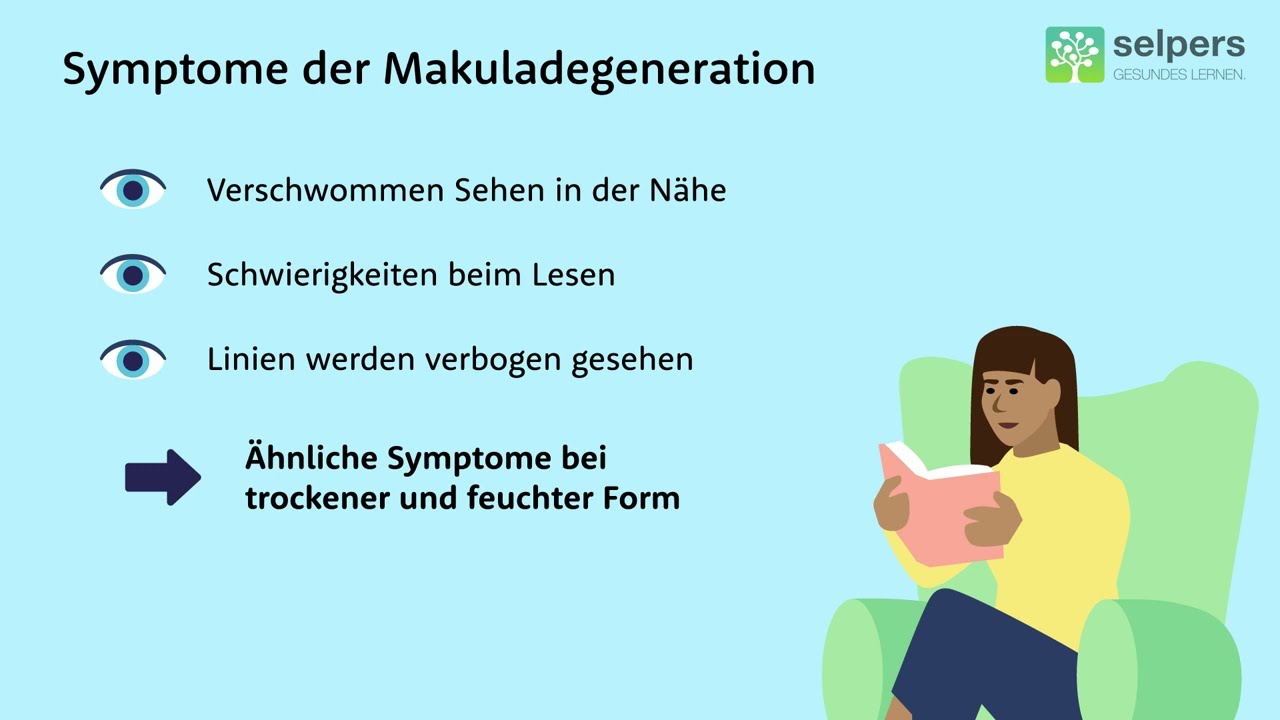 Symptome der Makuladegeneration

selpers
GESUNDES LERNEN.

Verschwommen Sehen in der Nähe

Schwierigkeiten beim Lesen

Linien werden verbogen gesehen

Ähnliche Symptome bei trockener und feuchter Form